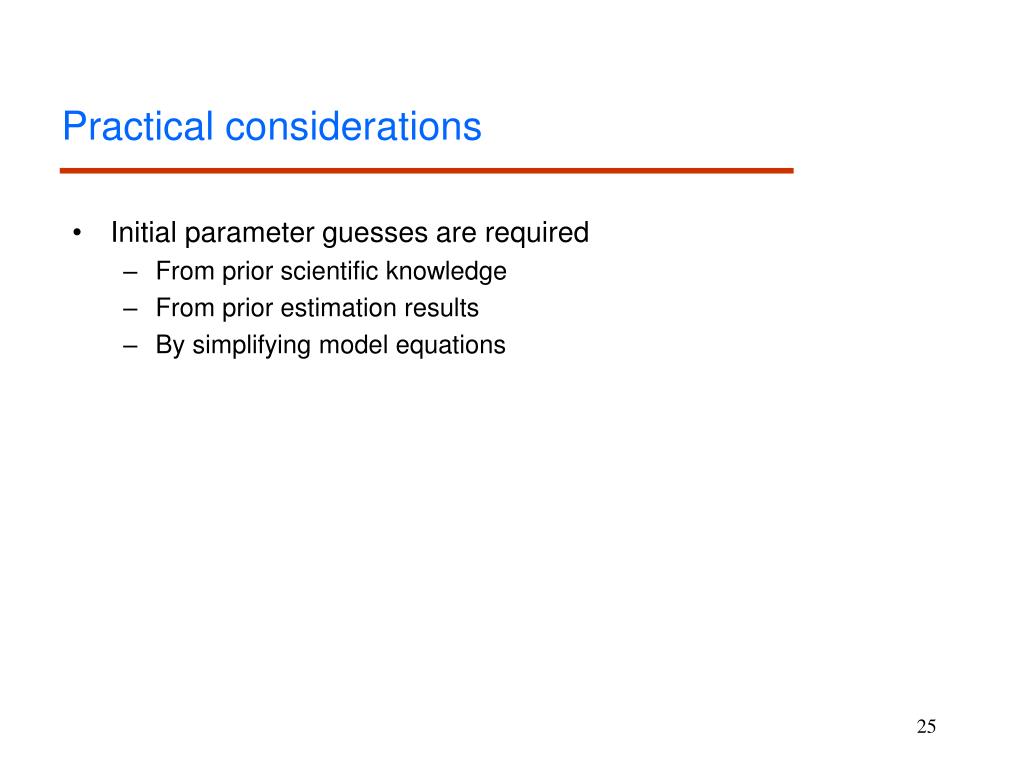 Practical considerations

• Initial parameter guesses are required
  – From prior scientific knowledge
  – From prior estimation results
  – By simplifying model equations

25